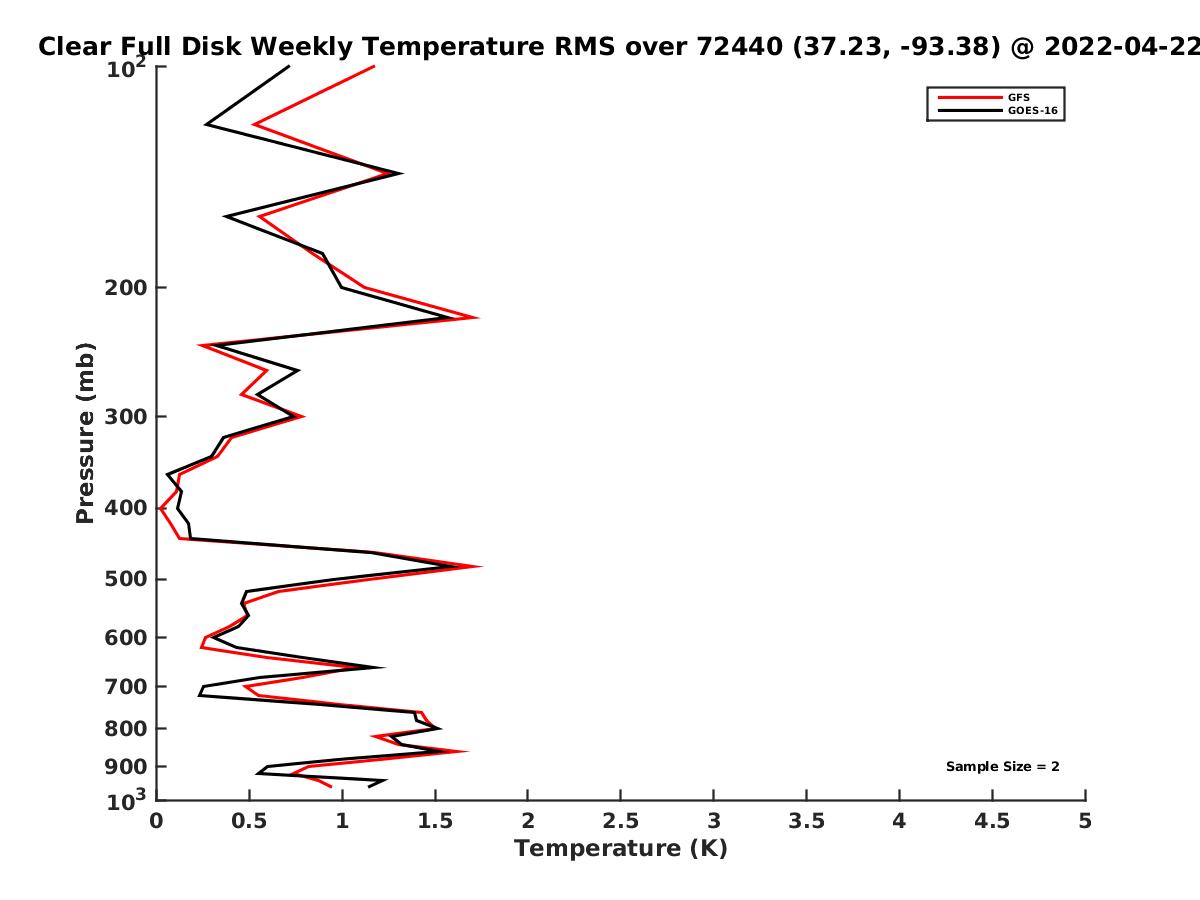 Clear Full Disk Weekly Temperature RMS over 72440 (37.23, -93.38) @ 2022-04-22

GFS
GOES-16

Pressure (mb)

$10^2$
200
300
400
500
600
700
800
900
$10^3$

Sample Size = 2

0
0.5
1
1.5
2
2.5
3
3.5
4
4.5
5
Temperature (K)